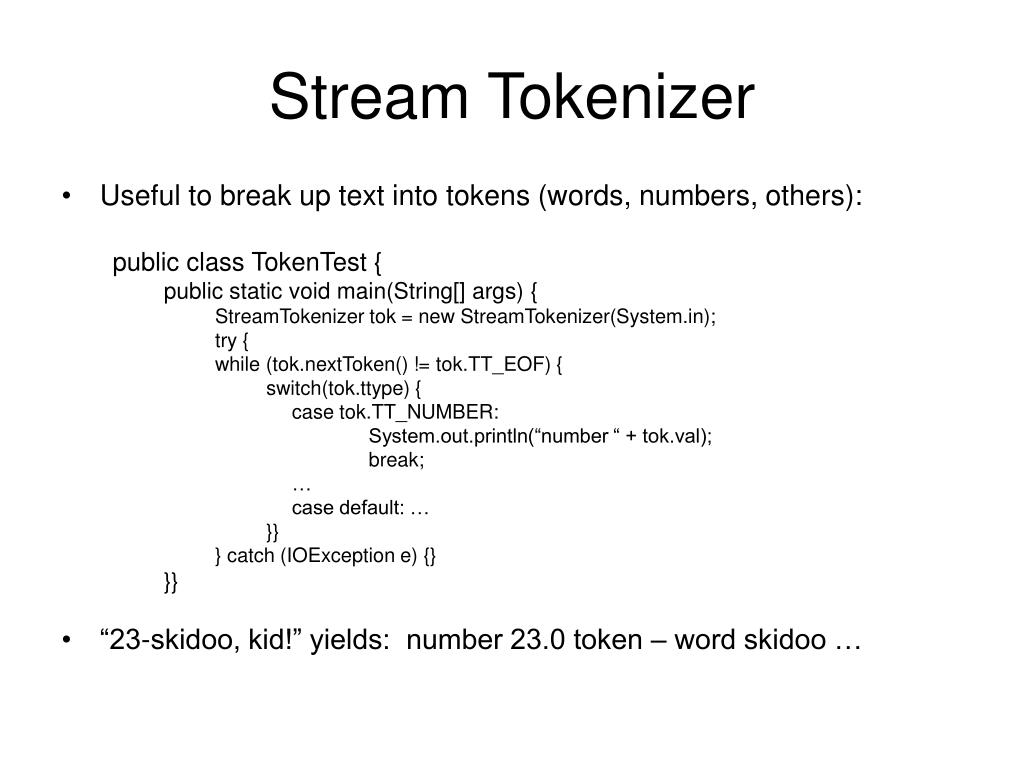 Stream Tokenizer

• Useful to break up text into tokens (words, numbers, others):

public class TokenTest {
public static void main(String[] args) {
StreamTokenizer tok = new StreamTokenizer(System.in);
try {
while (tok.nextToken() != tok.TT_EOF) {
switch(tok.ttype) {
case tok.TT_NUMBER:
System.out.println(“number “ + tok.val);
break;
…
case default: …
}}
} catch (IOException e) {}
}}

• “23-skidoo, kid!” yields: number 23.0 token – word skidoo …